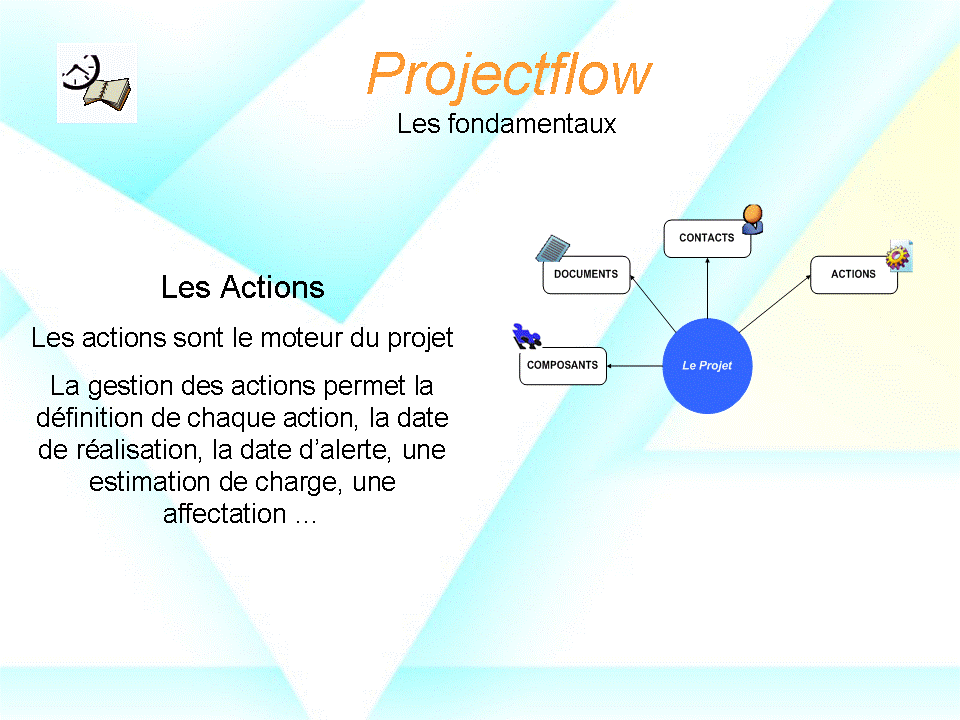 Projectflow
Les fondamentaux

Les Actions

Les actions sont le moteur du projet

La gestion des actions permet la définition de chaque action, la date de réalisation, la date d'alerte, une estimation de charge, une affectation …

CONTACTS
DOCUMENTS
ACTIONS
COMPOSANTS
Le Projet